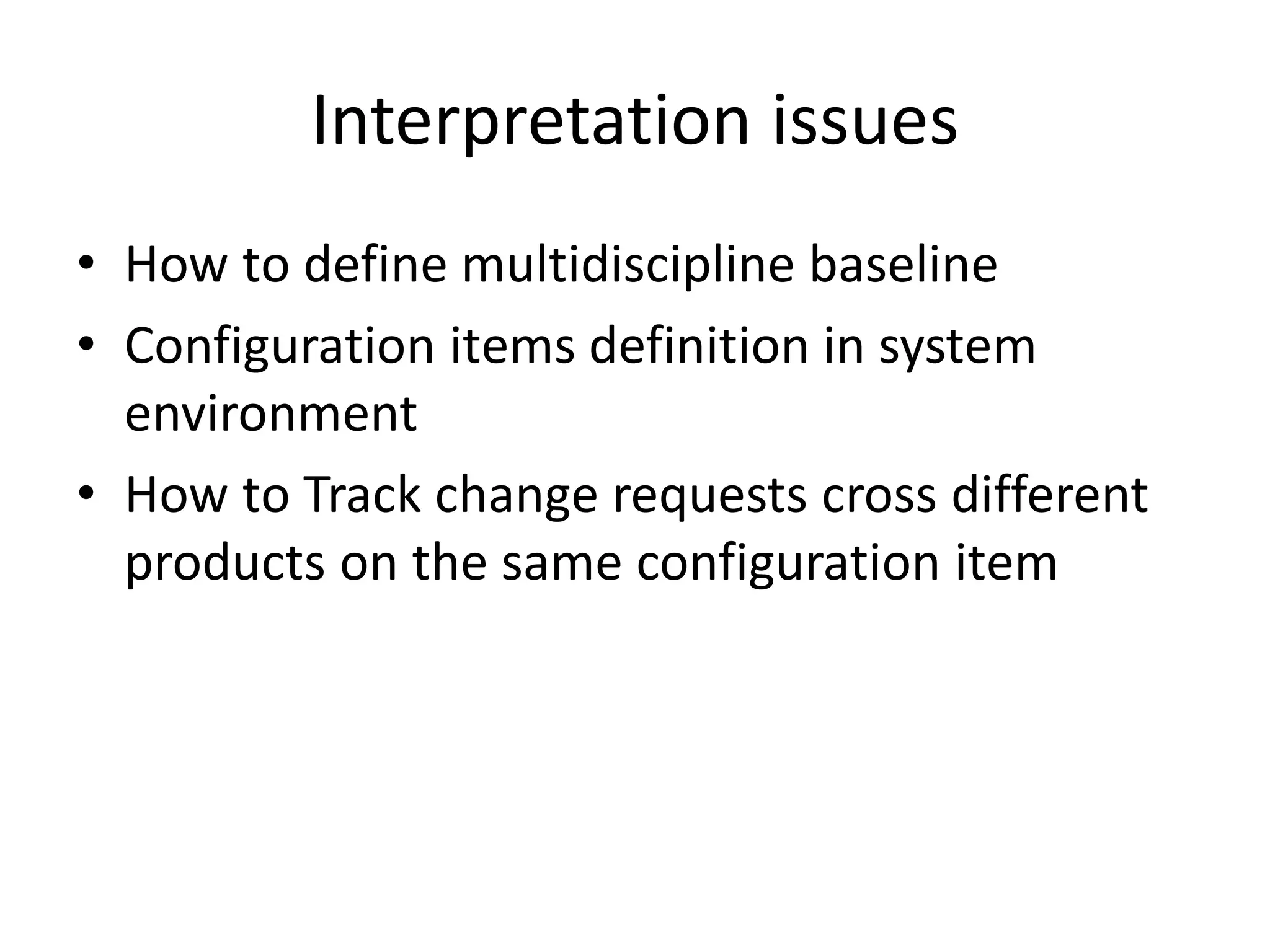 Interpretation issues

• How to define multidiscipline baseline
• Configuration items definition in system environment
• How to Track change requests cross different products on the same configuration item